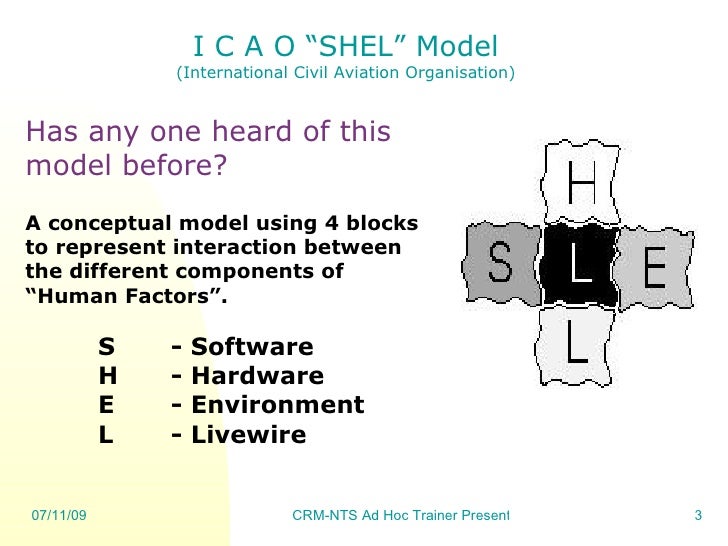 I C A O “SHEL” Model
(International Civil Aviation Organisation)

Has any one heard of this model before?

A conceptual model using 4 blocks to represent interaction between the different components of “Human Factors”.

S - Software
H - Hardware
E - Environment
L - Livewire

H
S L E
L

07/11/09 CRM-NTS Ad Hoc Trainer Present 3